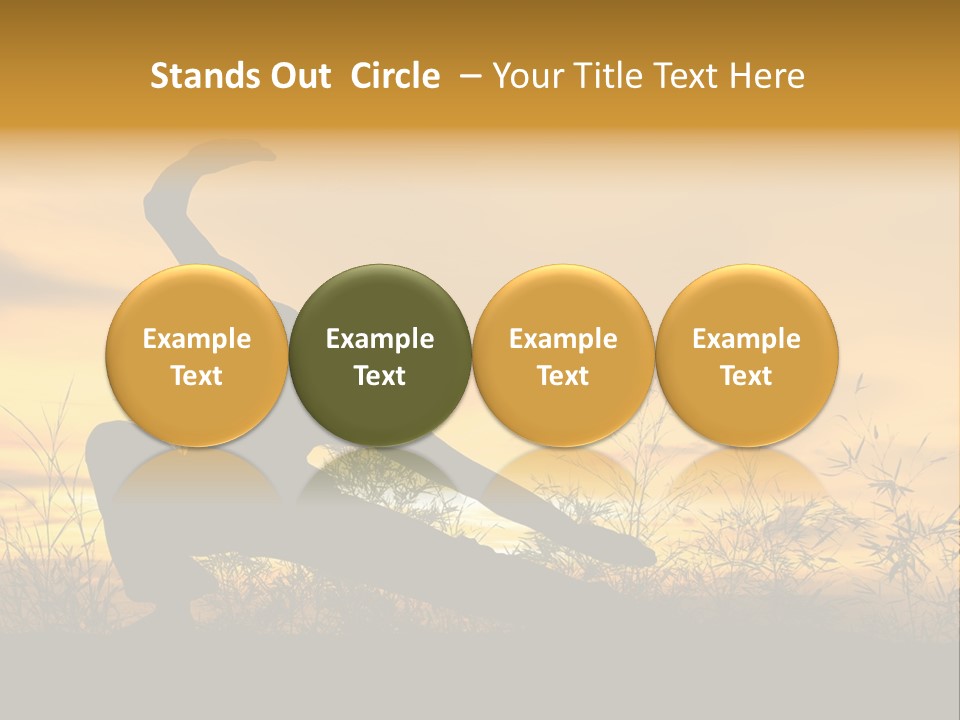 Stands Out Circle – Your Title Text Here

Example Text

Example Text

Example Text

Example Text